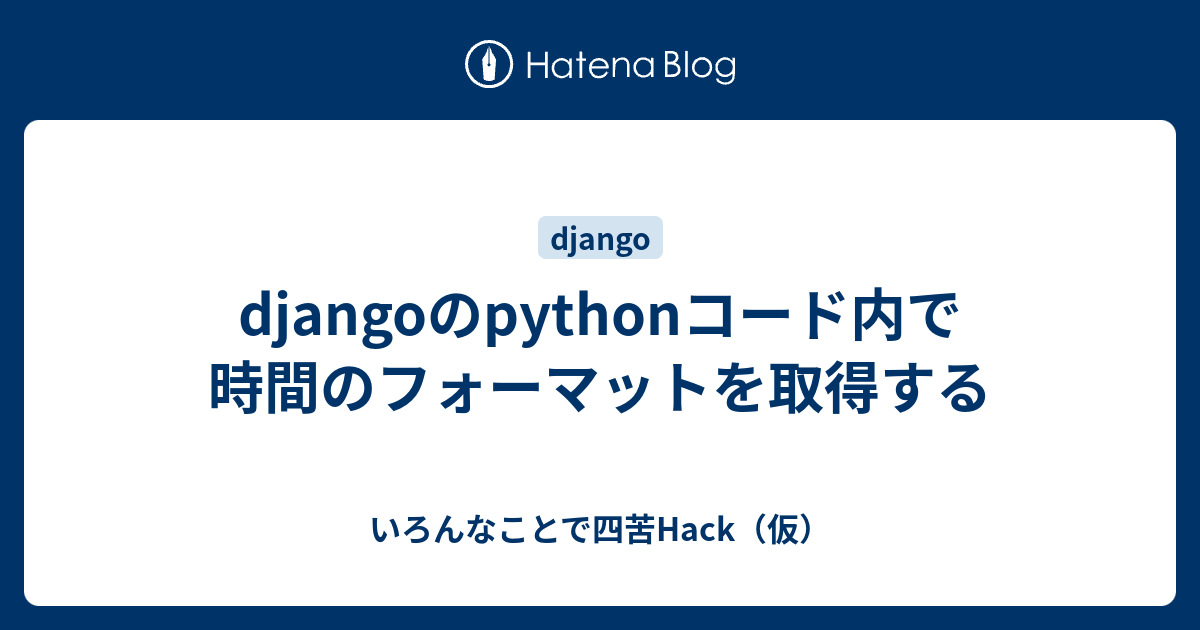 Hatena Blog

django

djangoのpythonコード内で時間のフォーマットを取得する

いろんなことで四苦Hack（仮）